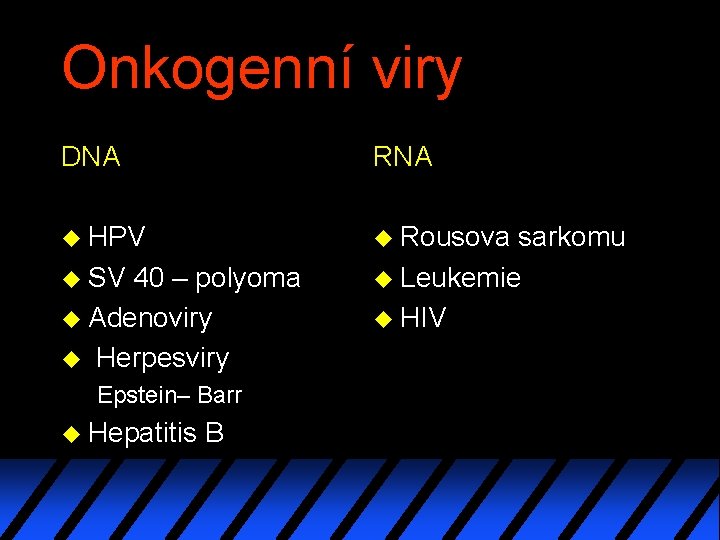 Onkogenní viry

DNA

- HPV
- SV 40 – polyoma
- Adenoviry
- Herpesviry
  Epstein– Barr
- Hepatitis B

RNA

- Rousova sarkomu
- Leukemie
- HIV